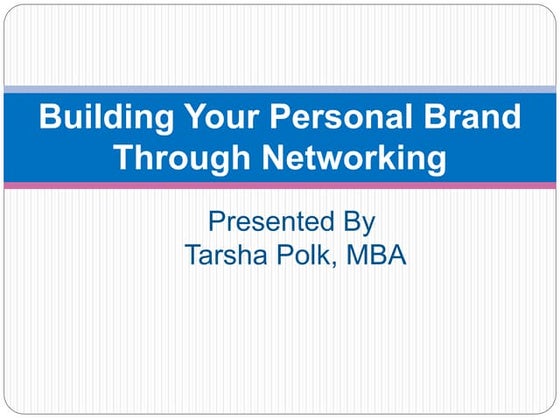 Building Your Personal Brand Through Networking

Presented By
Tarsha Polk, MBA